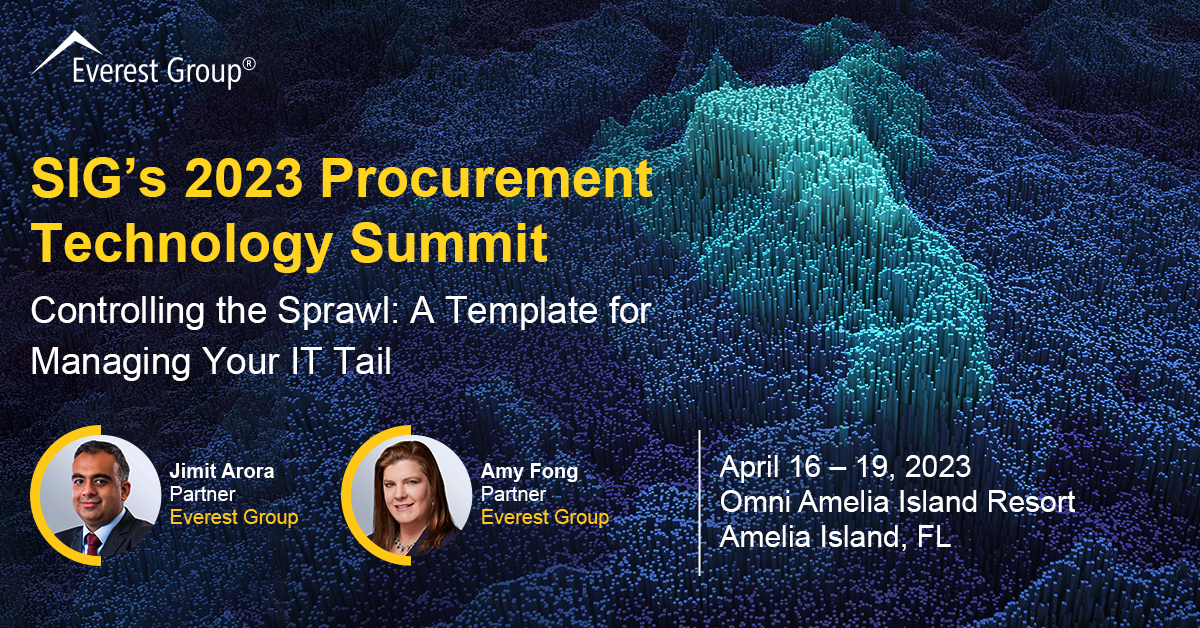 Everest Group®

SIG's 2023 Procurement Technology Summit

Controlling the Sprawl: A Template for Managing Your IT Tail

Jimit Arora
Partner
Everest Group

Amy Fong
Partner
Everest Group

April 16 – 19, 2023
Omni Amelia Island Resort
Amelia Island, FL